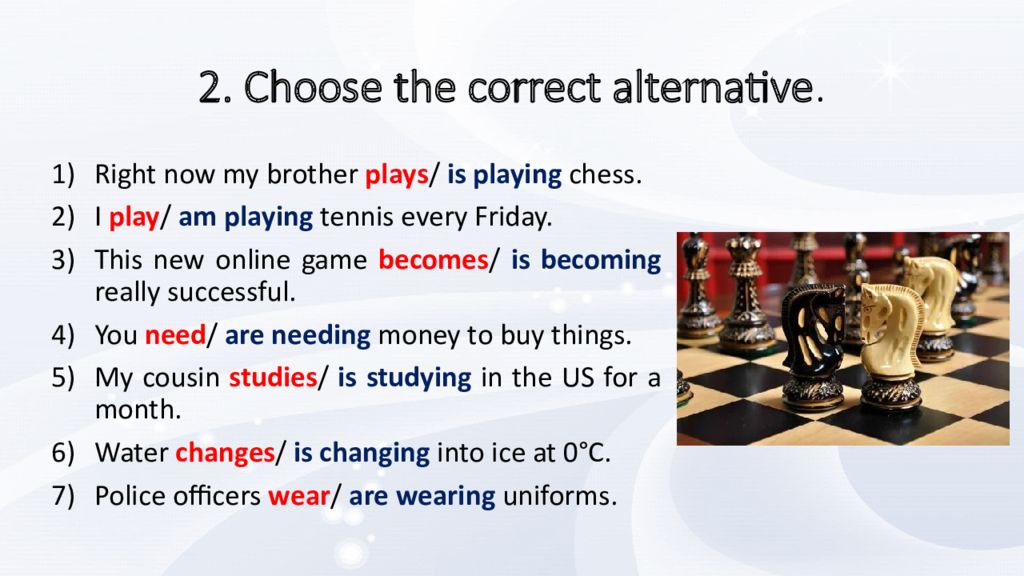 2. Choose the correct alternative.

1) Right now my brother plays/ is playing chess.
2) I play/ am playing tennis every Friday.
3) This new online game becomes/ is becoming really successful.
4) You need/ are needing money to buy things.
5) My cousin studies/ is studying in the US for a month.
6) Water changes/ is changing into ice at 0°C.
7) Police officers wear/ are wearing uniforms.